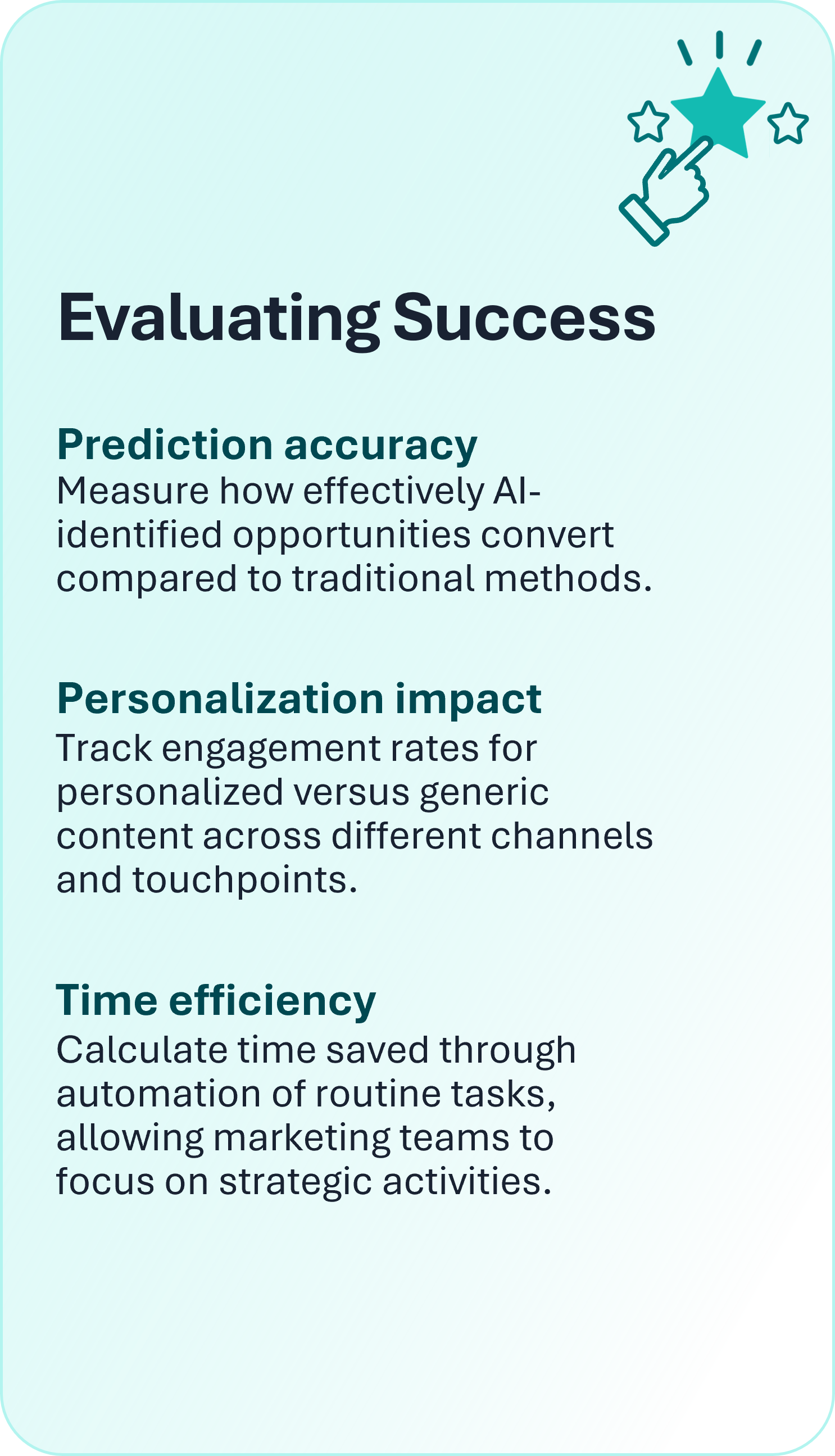 Evaluating Success

Prediction accuracy
Measure how effectively AI-identified opportunities convert compared to traditional methods.

Personalization impact
Track engagement rates for personalized versus generic content across different channels and touchpoints.

Time efficiency
Calculate time saved through automation of routine tasks, allowing marketing teams to focus on strategic activities.